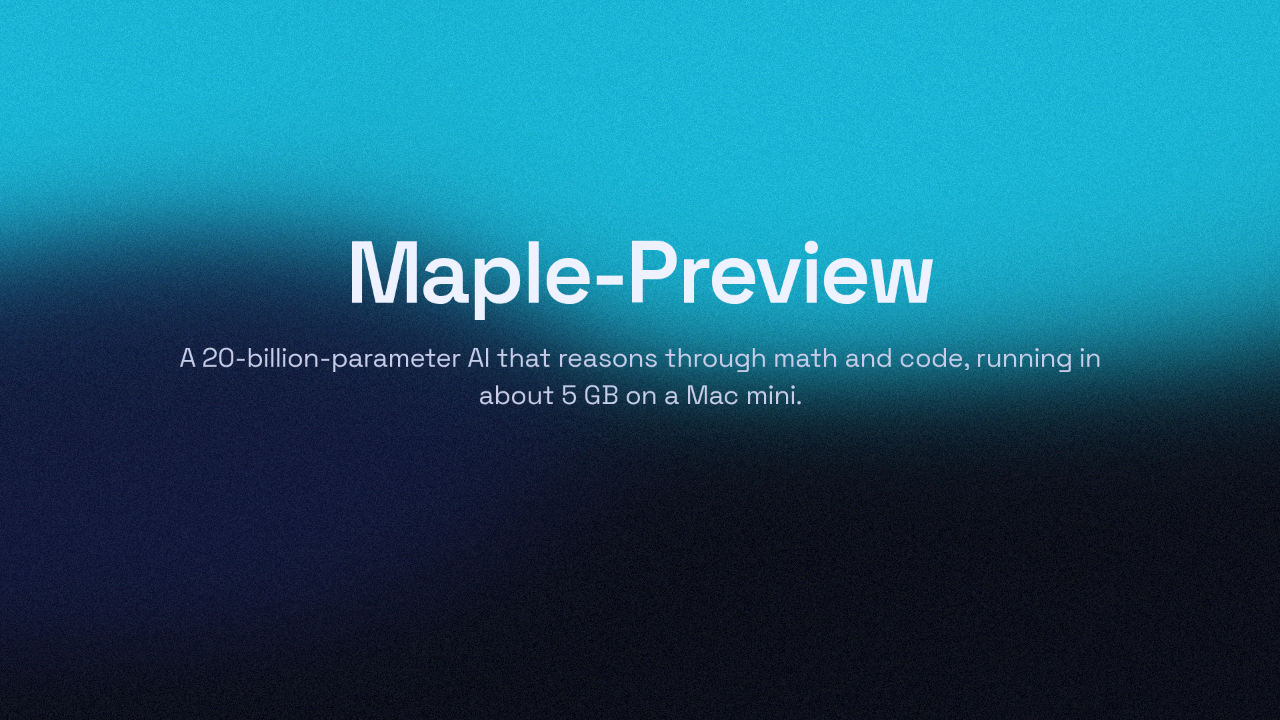 Maple-Preview

A 20-billion-parameter AI that reasons through math and code, running in about 5 GB on a Mac mini.